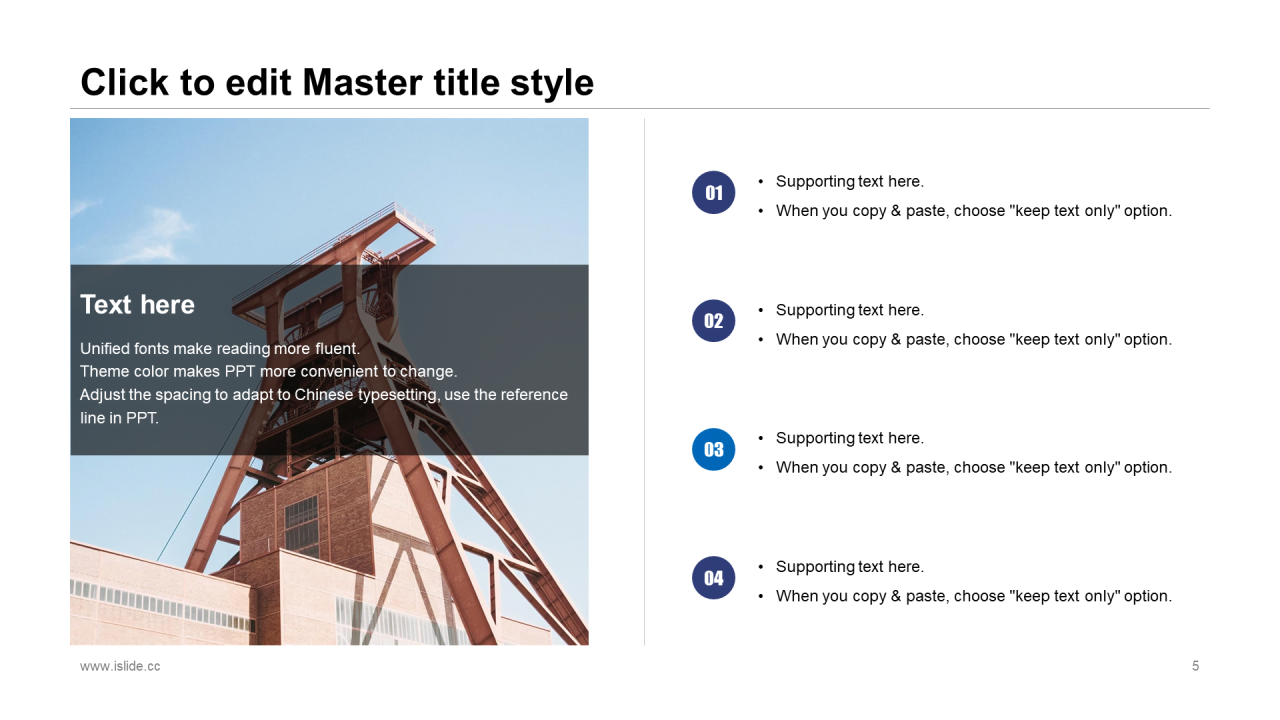 Click to edit Master title style

Text here

Unified fonts make reading more fluent.
Theme color makes PPT more convenient to change.
Adjust the spacing to adapt to Chinese typesetting, use the reference line in PPT.

01
• Supporting text here.
• When you copy & paste, choose "keep text only" option.

02
• Supporting text here.
• When you copy & paste, choose "keep text only" option.

03
• Supporting text here.
• When you copy & paste, choose "keep text only" option.

04
• Supporting text here.
• When you copy & paste, choose "keep text only" option.

www.islide.cc

5